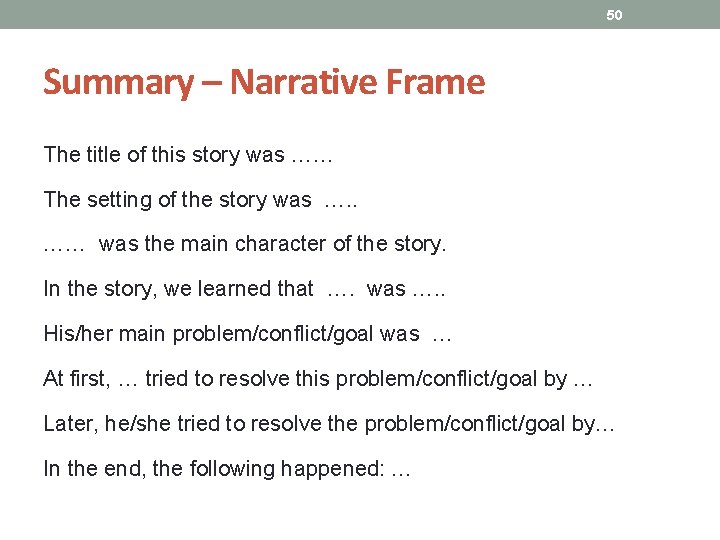 50

Summary – Narrative Frame

The title of this story was ……

The setting of the story was …..

…… was the main character of the story.

In the story, we learned that …. was …..

His/her main problem/conflict/goal was …

At first, … tried to resolve this problem/conflict/goal by …

Later, he/she tried to resolve the problem/conflict/goal by…

In the end, the following happened: …